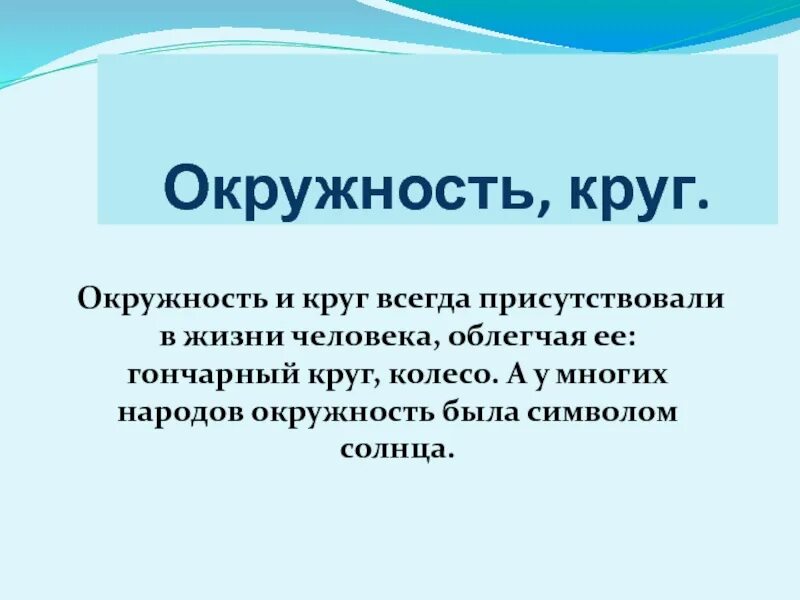 Окружность, круг.

Окружность и круг всегда присутствовали в жизни человека, облегчая ее: гончарный круг, колесо. А у многих народов окружность была символом солнца.